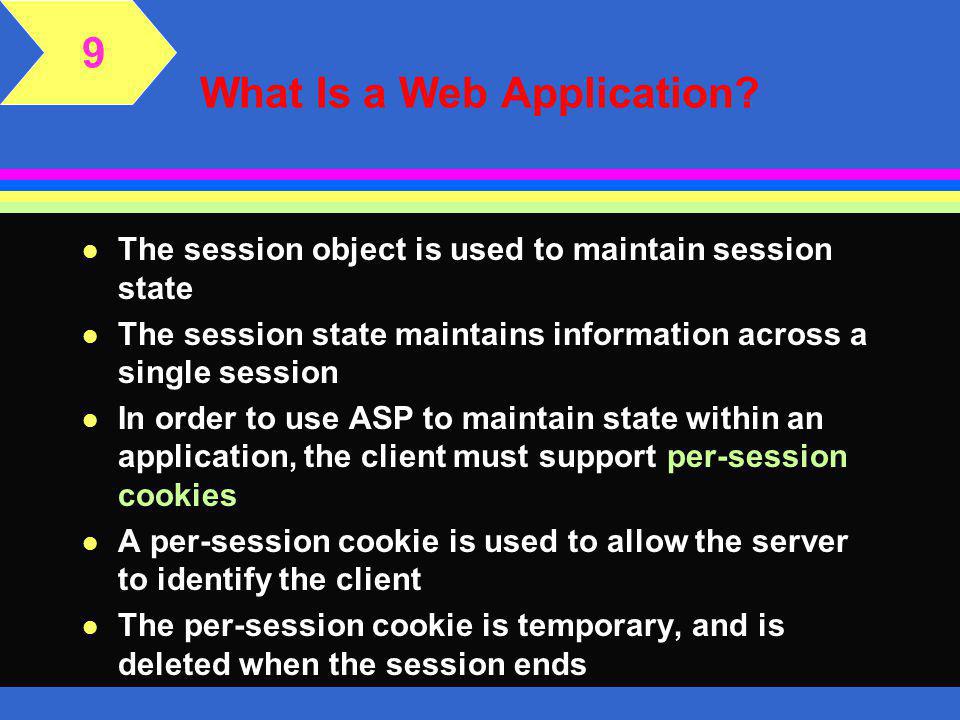 9

What Is a Web Application?

- The session object is used to maintain session state
- The session state maintains information across a single session
- In order to use ASP to maintain state within an application, the client must support per-session cookies
- A per-session cookie is used to allow the server to identify the client
- The per-session cookie is temporary, and is deleted when the session ends